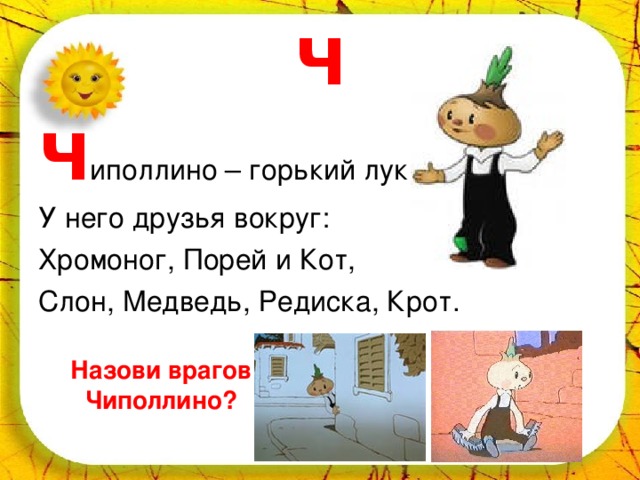 Ч

Чиполлино – горький лук

У него друзья вокруг:

Хромоног, Порей и Кот,

Слон, Медведь, Редиска, Крот.

Назови врагов Чиполлино?